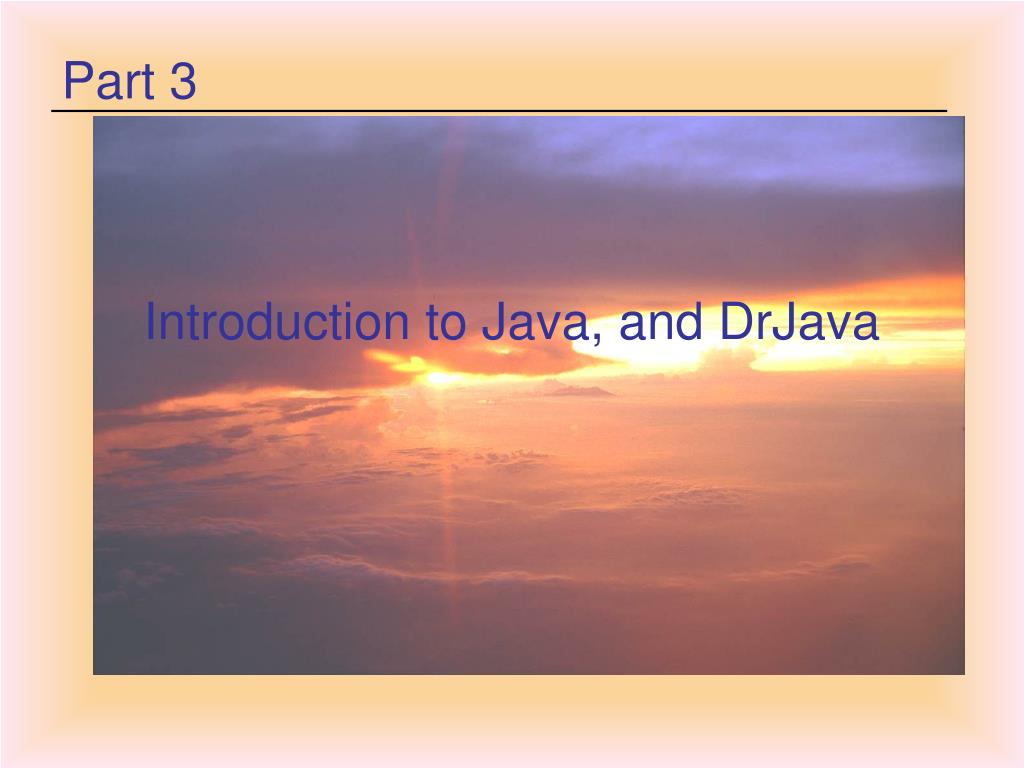 Part 3

Introduction to Java, and DrJava